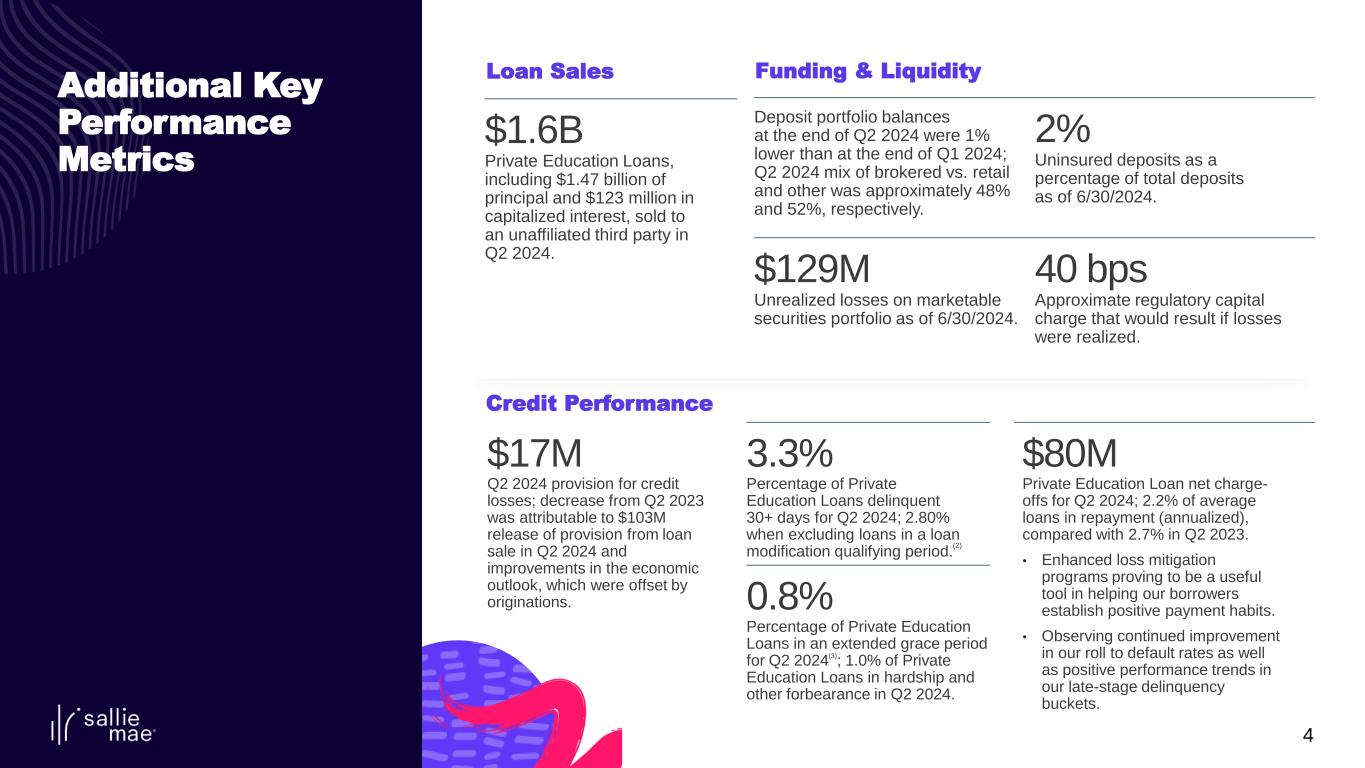 Additional Key Performance Metrics

Loan Sales

$1.6B
Private Education Loans, including $1.47 billion of principal and $123 million in capitalized interest, sold to an unaffiliated third party in Q2 2024.

Funding & Liquidity

Deposit portfolio balances at the end of Q2 2024 were 1% lower than at the end of Q1 2024; Q2 2024 mix of brokered vs. retail and other was approximately 48% and 52%, respectively.

2%
Uninsured deposits as a percentage of total deposits as of 6/30/2024.

$129M
Unrealized losses on marketable securities portfolio as of 6/30/2024.

40 bps
Approximate regulatory capital charge that would result if losses were realized.

Credit Performance

$17M
Q2 2024 provision for credit losses; decrease from Q2 2023 was attributable to $103M release of provision from loan sale in Q2 2024 and improvements in the economic outlook, which were offset by originations.

3.3%
Percentage of Private Education Loans delinquent 30+ days for Q2 2024; 2.80% when excluding loans in a loan modification qualifying period.$^{(2)}$

0.8%
Percentage of Private Education Loans in an extended grace period for Q2 2024$^{(3)}$; 1.0% of Private Education Loans in hardship and other forbearance in Q2 2024.

$80M
Private Education Loan net charge-offs for Q2 2024; 2.2% of average loans in repayment (annualized), compared with 2.7% in Q2 2023.

• Enhanced loss mitigation programs proving to be a useful tool in helping our borrowers establish positive payment habits.
• Observing continued improvement in our roll to default rates as well as positive performance trends in our late-stage delinquency buckets.

sallie mae

4